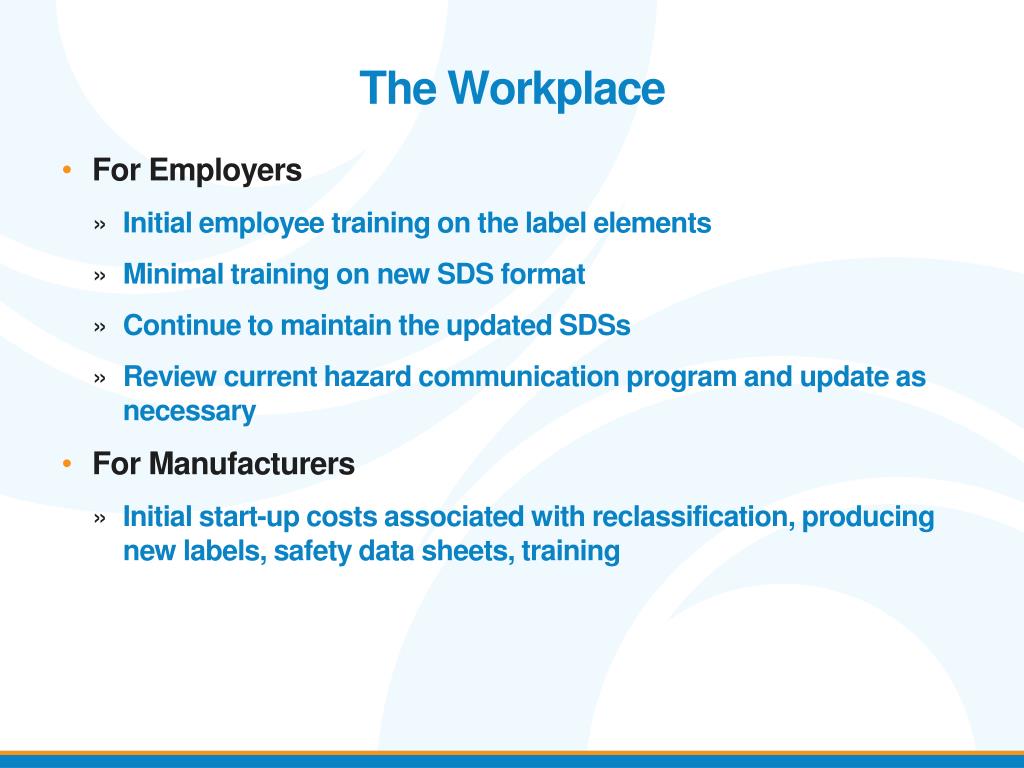 The Workplace

• For Employers

» Initial employee training on the label elements

» Minimal training on new SDS format

» Continue to maintain the updated SDSs

» Review current hazard communication program and update as necessary

• For Manufacturers

» Initial start-up costs associated with reclassification, producing new labels, safety data sheets, training